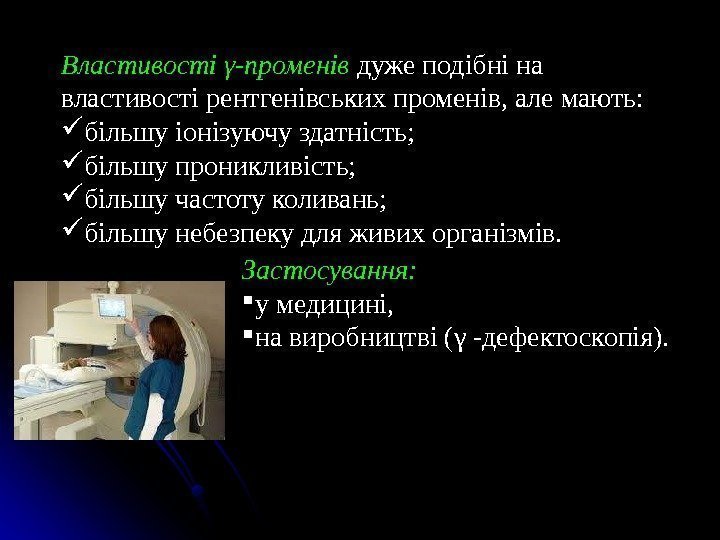 Властивості γ-променів дуже подібні на властивості рентгенівських променів, але мають:
✓ більшу іонізуючу здатність;
✓ більшу проникливість;
✓ більшу частоту коливань;
✓ більшу небезпеку для живих організмів.

Застосування:
▪ у медицині,
▪ на виробництві (γ -дефектоскопія).